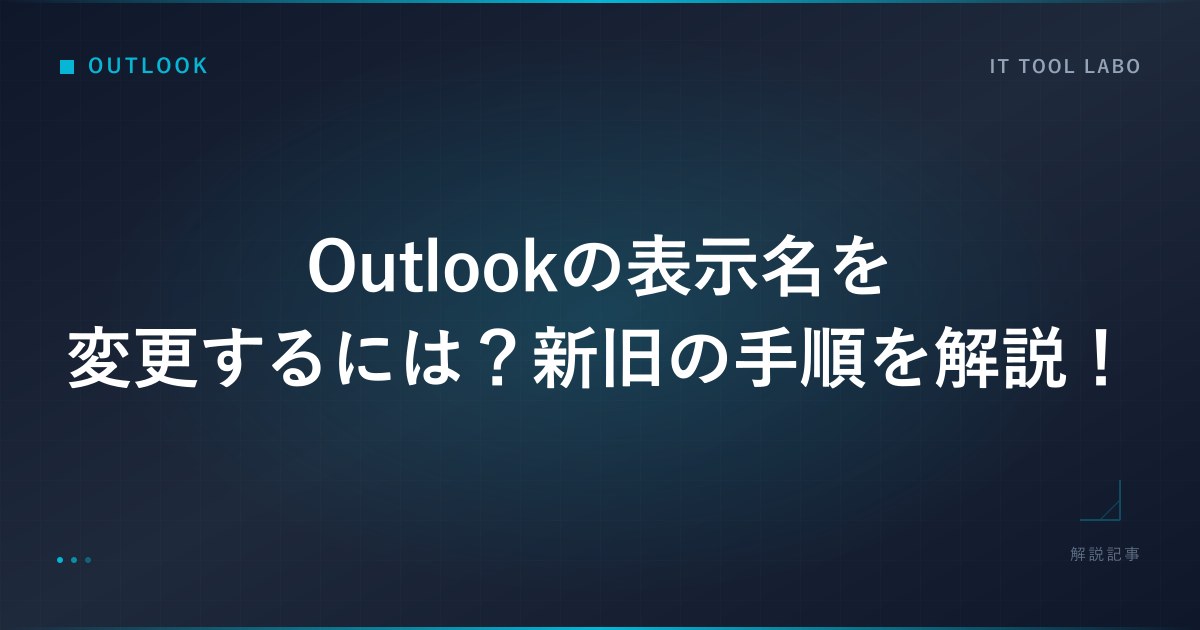 ■ OUTLOOK

IT TOOL LABO

Outlookの表示名を
変更するには？新旧の手順を解説！

解説記事